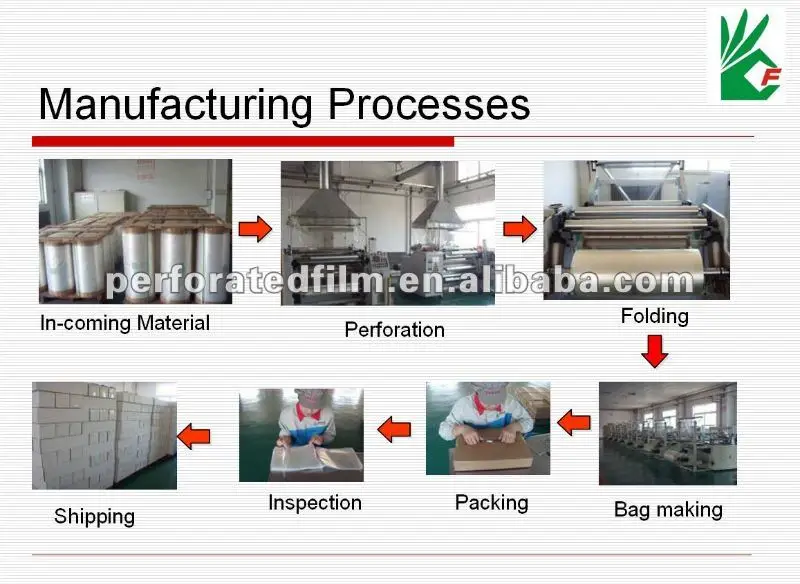 F

Manufacturing Processes

perforatedfilm.en.alibaba.com

In-coming Material

Perforation

Folding

Bag making

Packing

Inspection

Shipping